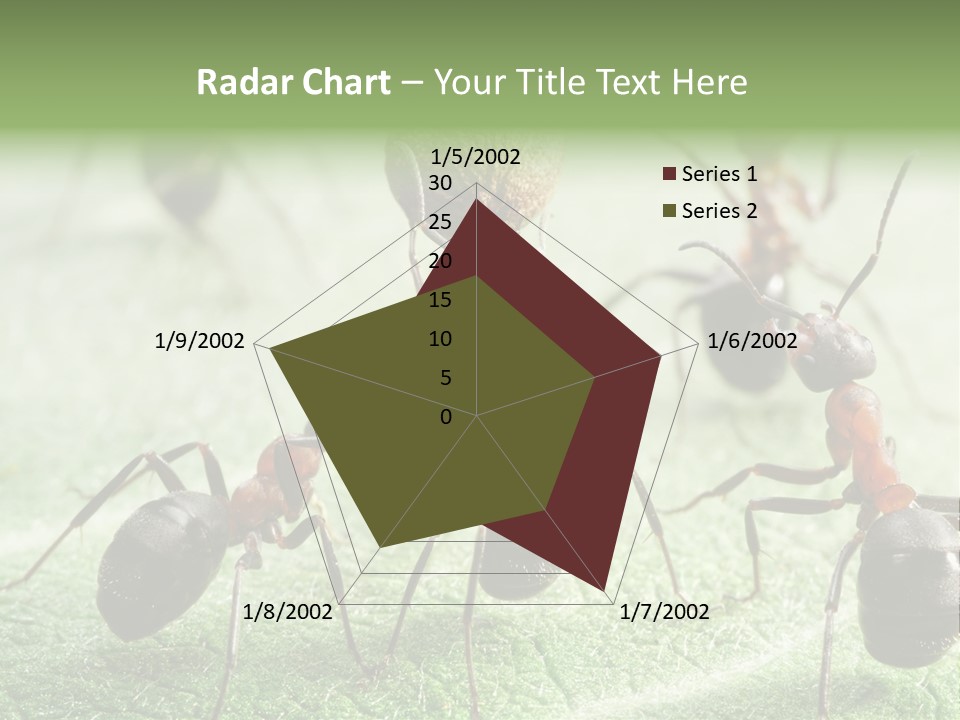 Radar Chart – Your Title Text Here

1/5/2002
30
25
20
15
10
5
0
1/6/2002
1/7/2002
1/8/2002
1/9/2002

Series 1
Series 2